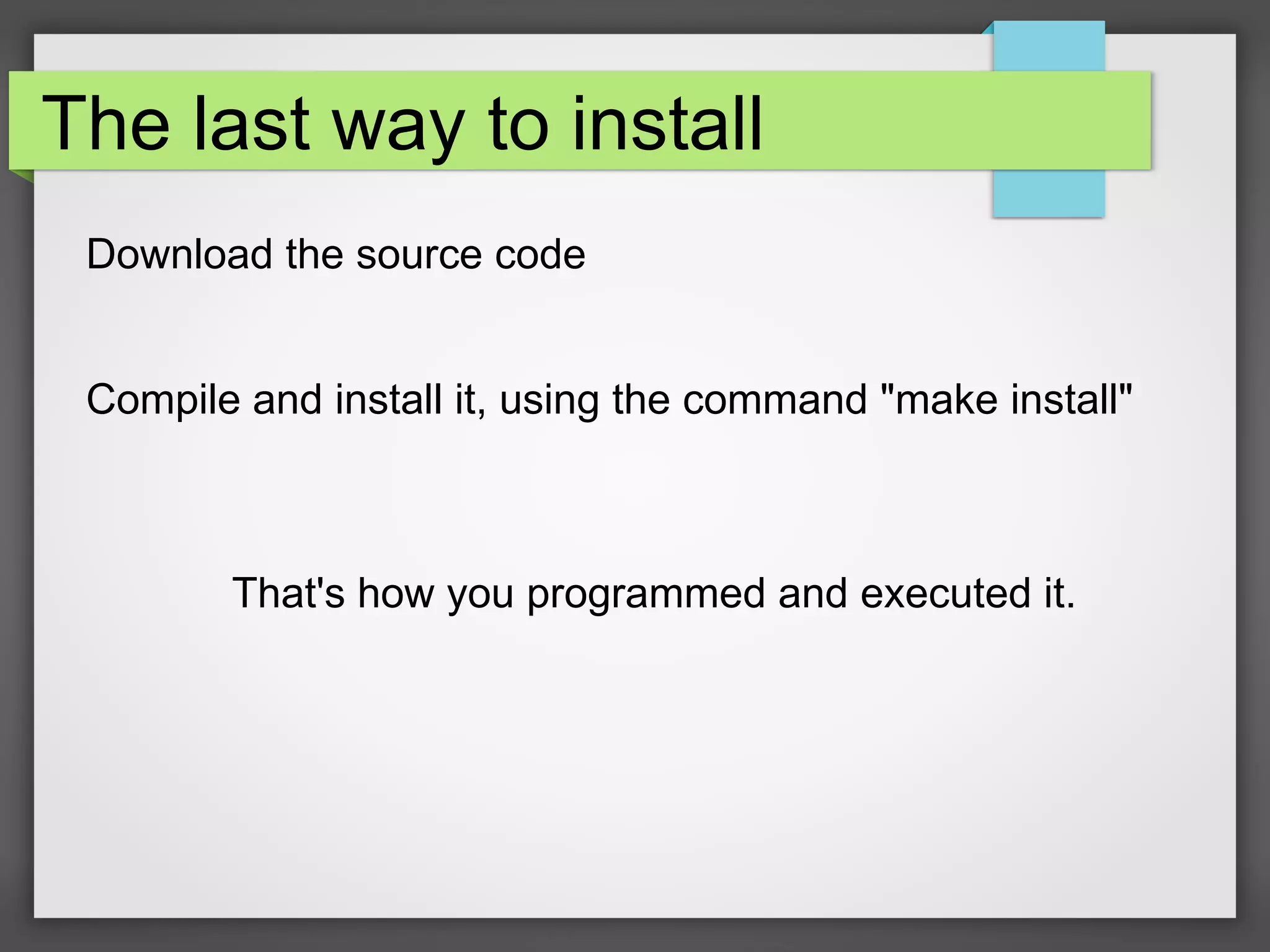 The last way to install

Download the source code

Compile and install it, using the command "make install"

That's how you programmed and executed it.